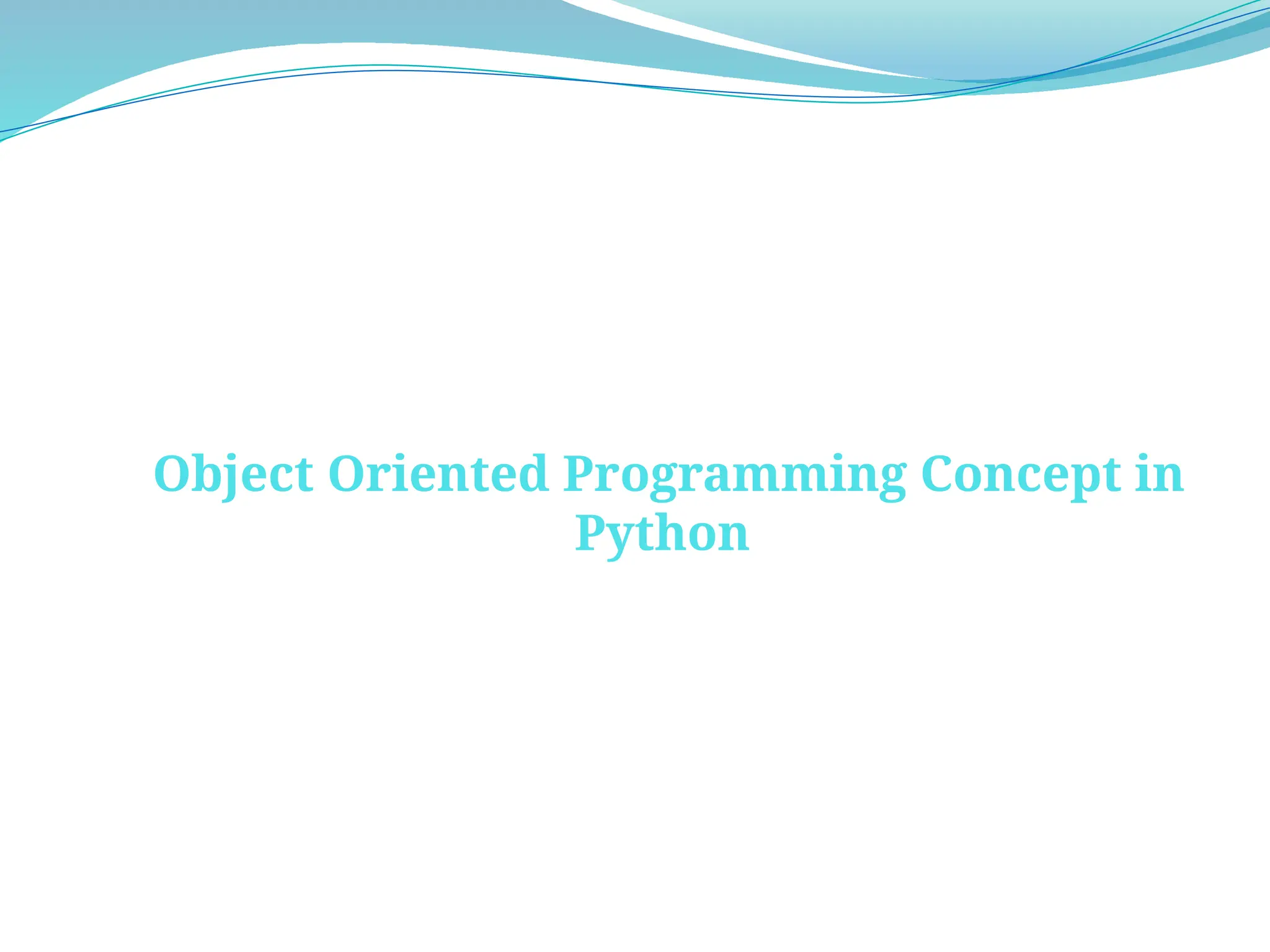 Object Oriented Programming Concept in Python